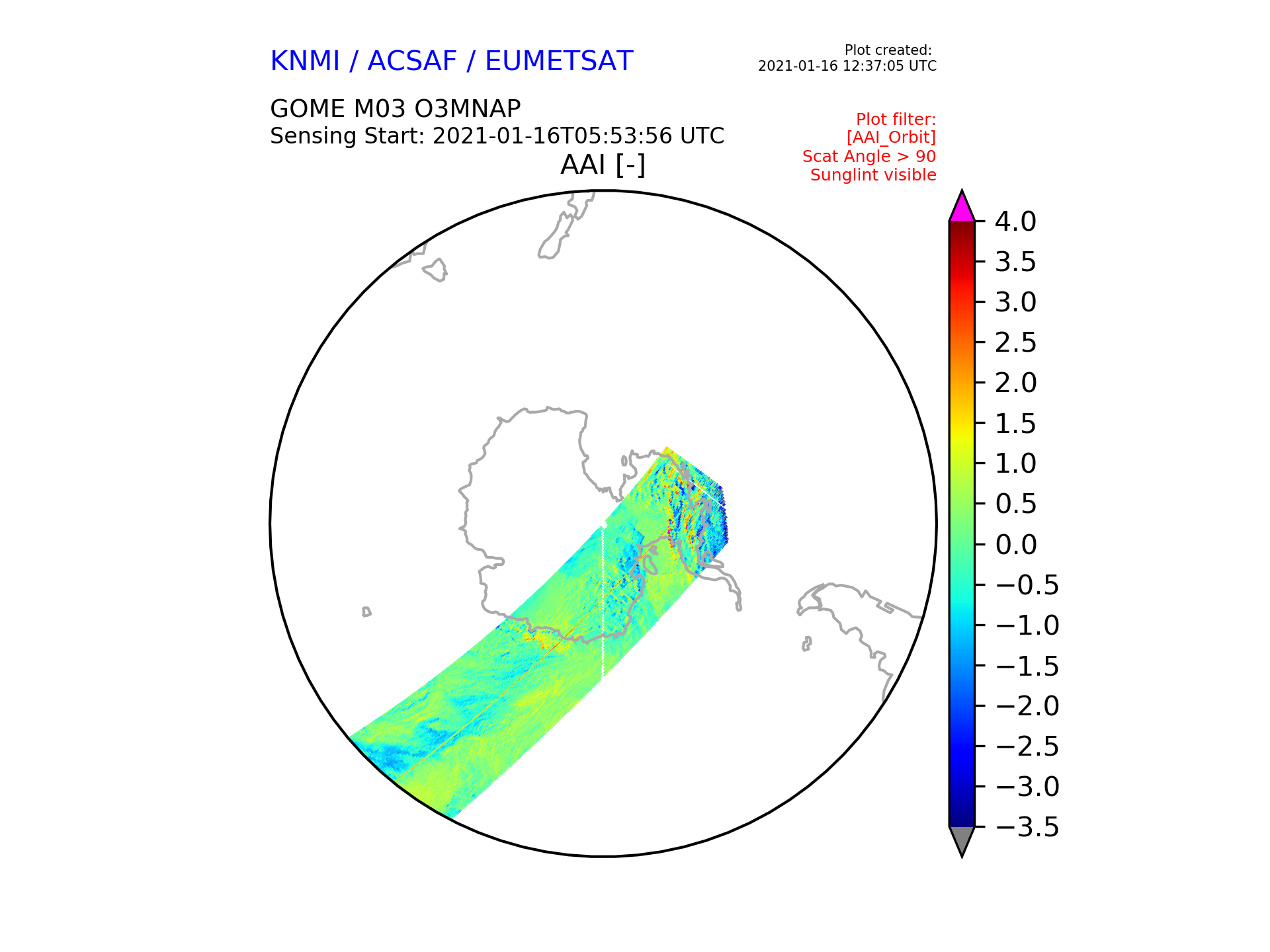 KNMI / ACSAF / EUMETSAT

Plot created:
2021-01-16 12:37:05 UTC

GOME M03 O3MNAP
Sensing Start: 2021-01-16T05:53:56 UTC

Plot filter:
[AAI_Orbit]
Scat Angle > 90
Sunglint visible

AAI [-]

4.0
3.5
3.0
2.5
2.0
1.5
1.0
0.5
0.0
−0.5
−1.0
−1.5
−2.0
−2.5
−3.0
−3.5